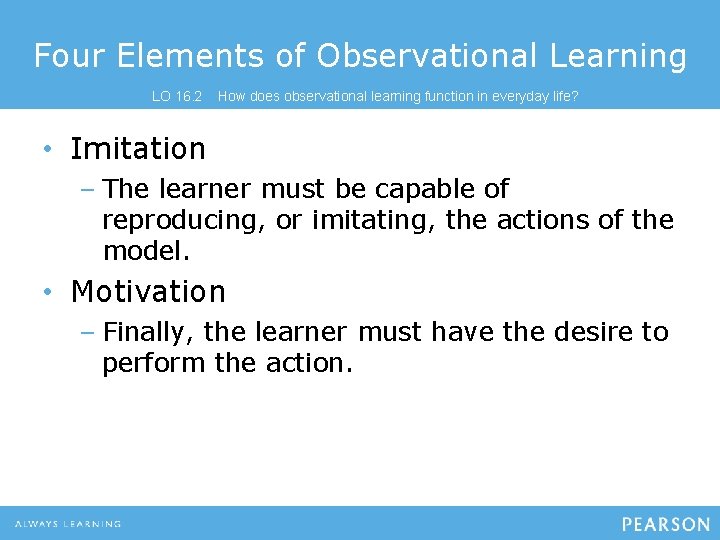 Four Elements of Observational Learning

LO 16.2 How does observational learning function in everyday life?

• Imitation
– The learner must be capable of reproducing, or imitating, the actions of the model.
• Motivation
– Finally, the learner must have the desire to perform the action.

ALWAYS LEARNING

PEARSON